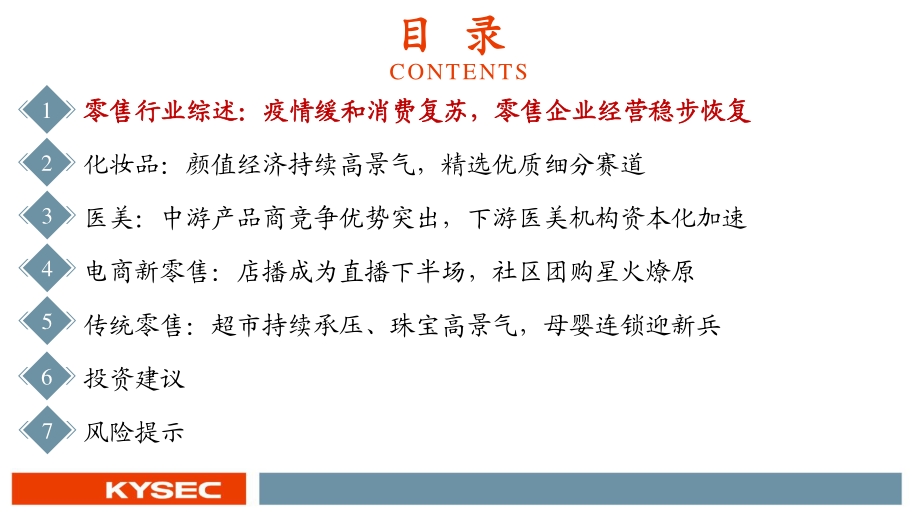 目 录
CONTENTS

1 零售行业综述：疫情缓和消费复苏，零售企业经营稳步恢复

2 化妆品：颜值经济持续高景气，精选优质细分赛道

3 医美：中游产品商竞争优势突出，下游医美机构资本化加速

4 电商新零售：店播成为直播下半场，社区团购星火燎原

5 传统零售：超市持续承压、珠宝高景气，母婴连锁迎新兵

6 投资建议

7 风险提示

KYSEC